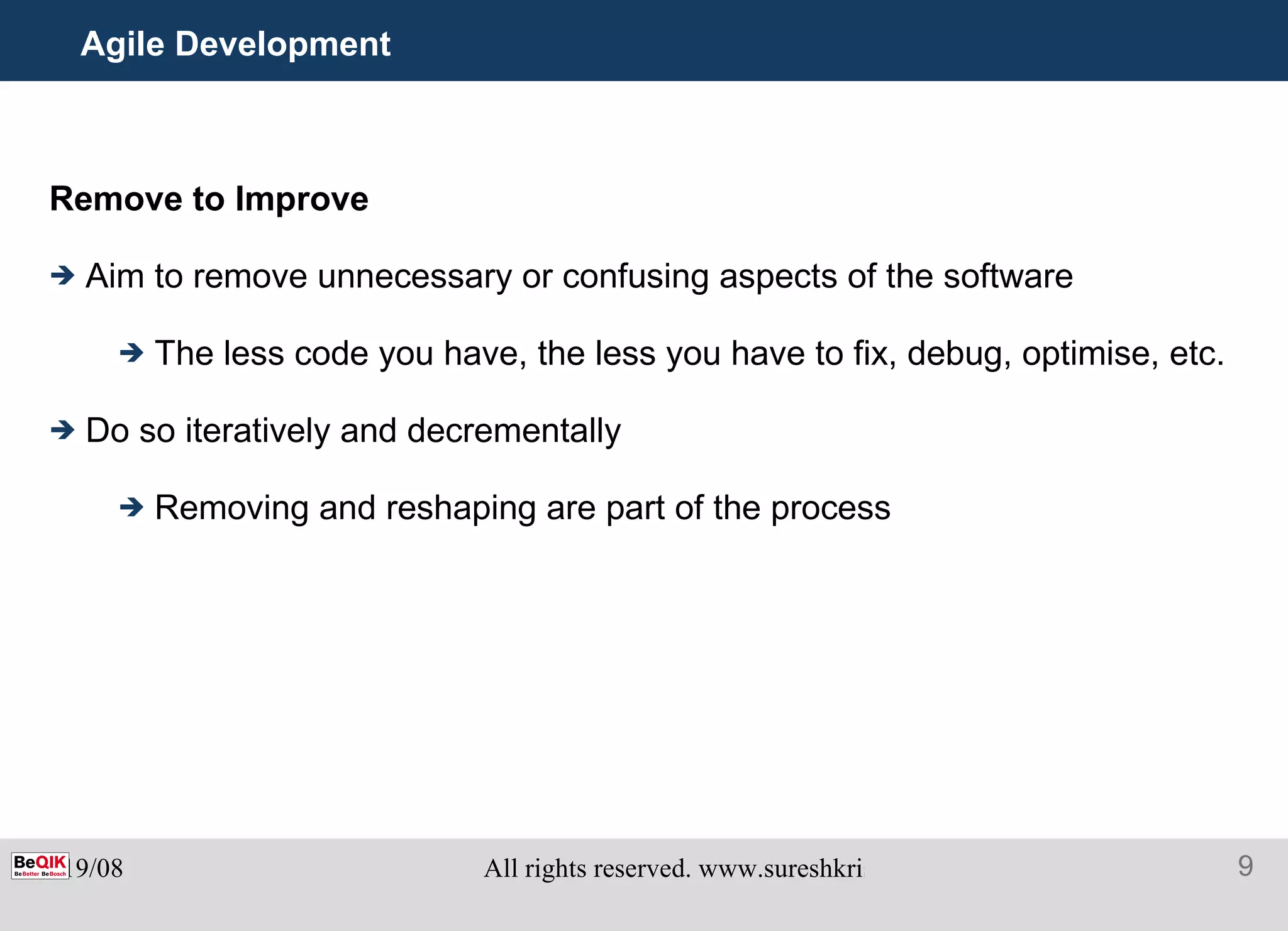 Agile Development

Remove to Improve

➔ Aim to remove unnecessary or confusing aspects of the software

➔ The less code you have, the less you have to fix, debug, optimise, etc.

➔ Do so iteratively and decrementally

➔ Removing and reshaping are part of the process

BeQIK BeBetter BeBosch 9/08 All rights reserved. www.sureshkri 9